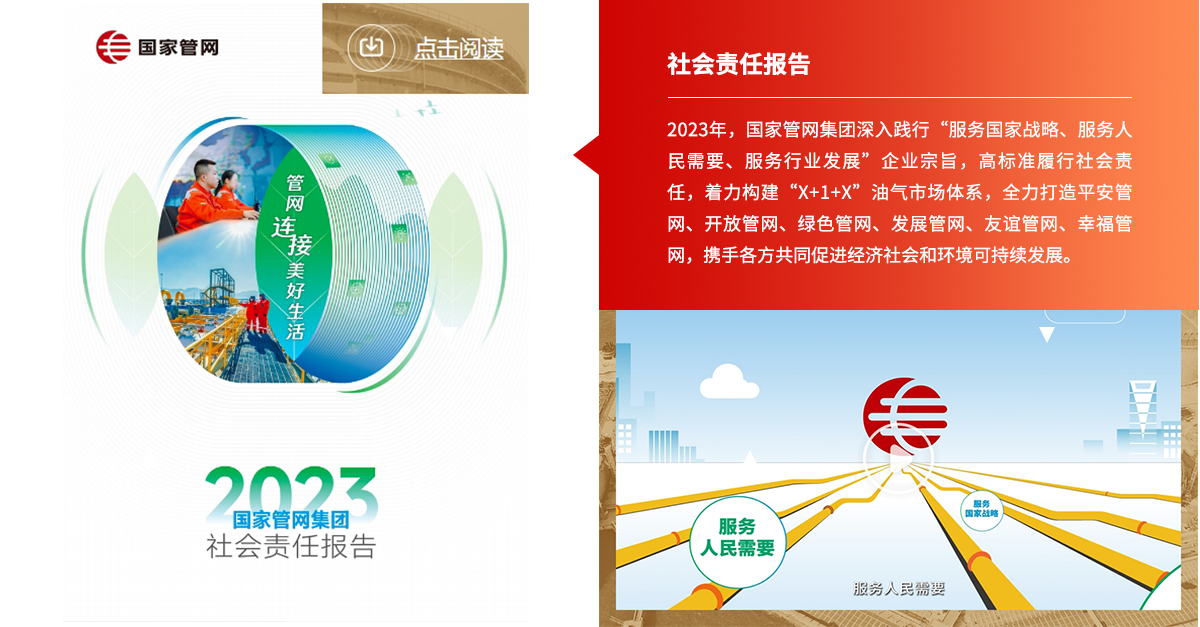 国家管网

点击阅读

管网连接美好生活

2023
国家管网集团
社会责任报告

社会责任报告

2023年，国家管网集团深入践行“服务国家战略、服务人民需要、服务行业发展”企业宗旨，高标准履行社会责任，着力构建“X+1+X”油气市场体系，全力打造平安管网、开放管网、绿色管网、发展管网、友谊管网、幸福管网，携手各方共同促进经济社会和环境可持续发展。

服务人民需要

服务国家战略

服务人民需要